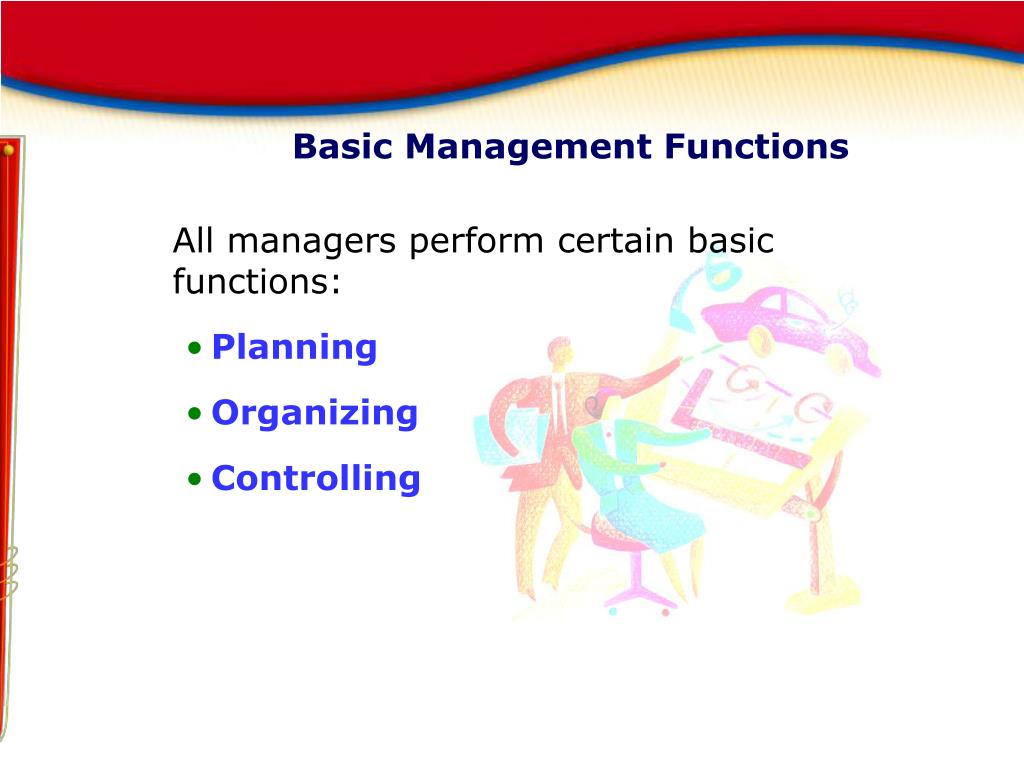 Basic Management Functions

All managers perform certain basic functions:

• Planning
• Organizing
• Controlling